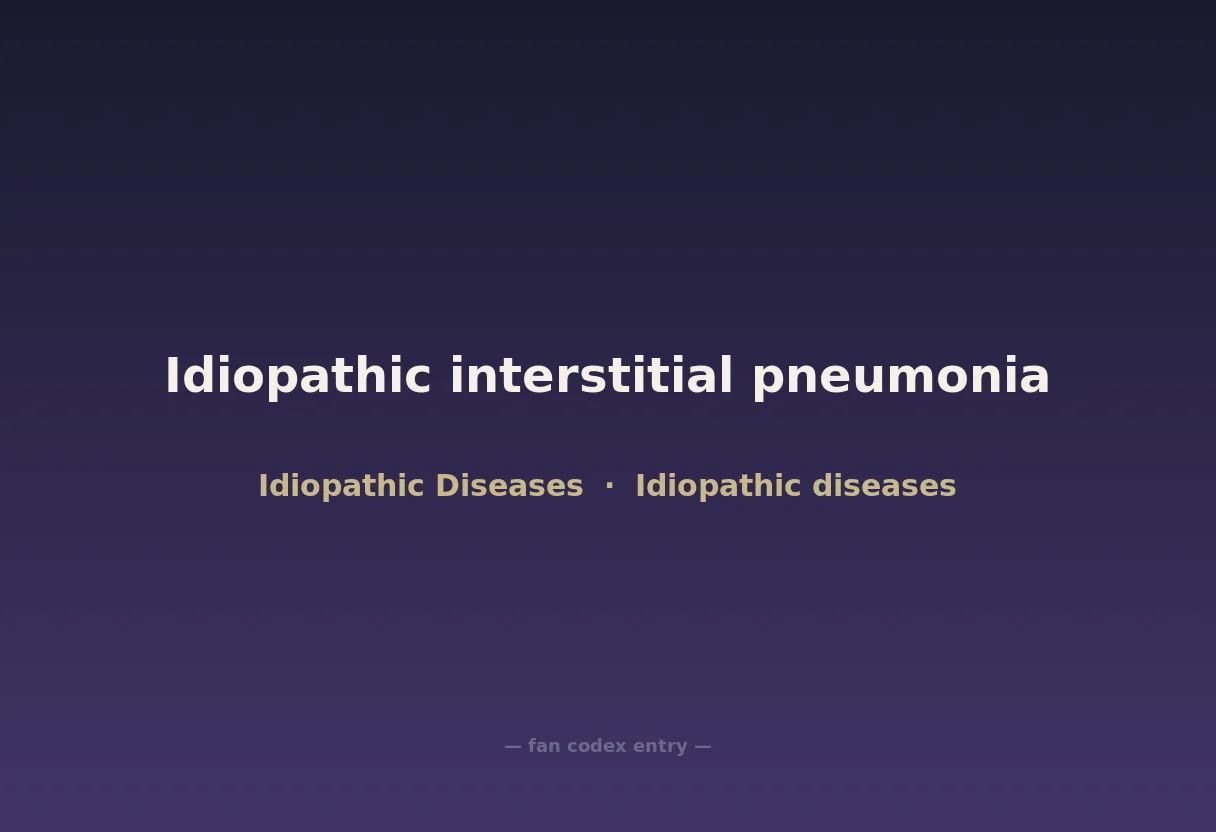 Idiopathic interstitial pneumonia

Idiopathic Diseases · Idiopathic diseases

— fan codex entry —